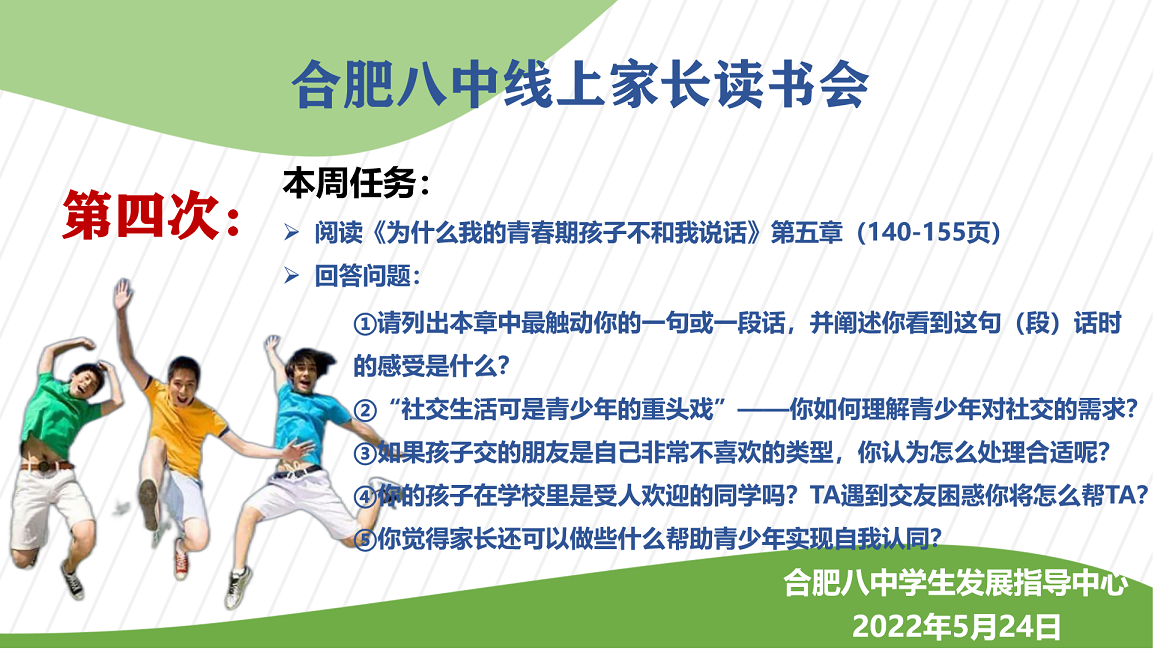 合肥八中线上家长读书会

第四次：

本周任务：

➢ 阅读《为什么我的青春期孩子不和我说话》第五章（140-155页）

➢ 回答问题：

①请列出本章中最触动你的一句或一段话，并阐述你看到这句（段）话时的感受是什么？

②“社交生活可是青少年的重头戏”——你如何理解青少年对社交的需求？

③如果孩子交的朋友是自己非常不喜欢的类型，你认为怎么处理合适呢？

④你的孩子在学校里是受人欢迎的同学吗？TA遇到交友困惑你将怎么帮TA？

⑤你觉得家长还可以做些什么帮助青少年实现自我认同？

合肥八中学生发展指导中心
2022年5月24日